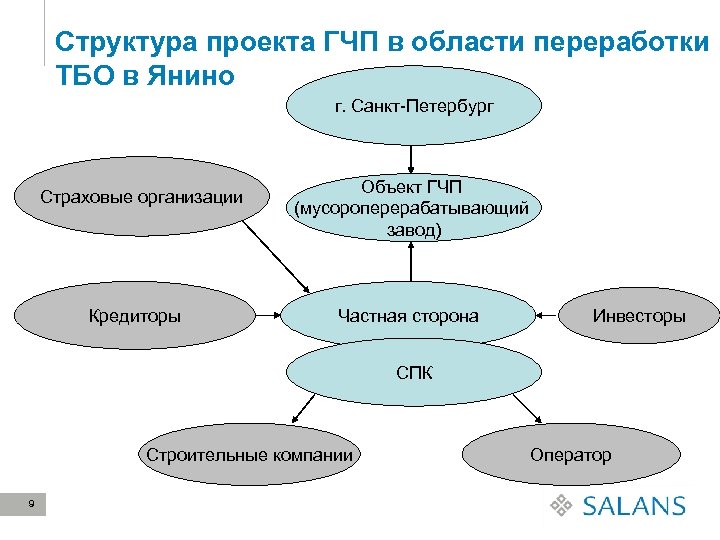 Структура проекта ГЧП в области переработки ТБО в Янино

г. Санкт-Петербург

Страховые организации

Объект ГЧП (мусороперерабатывающий завод)

Кредиторы

Частная сторона

Инвесторы

СПК

Строительные компании

Оператор

9

SALANS